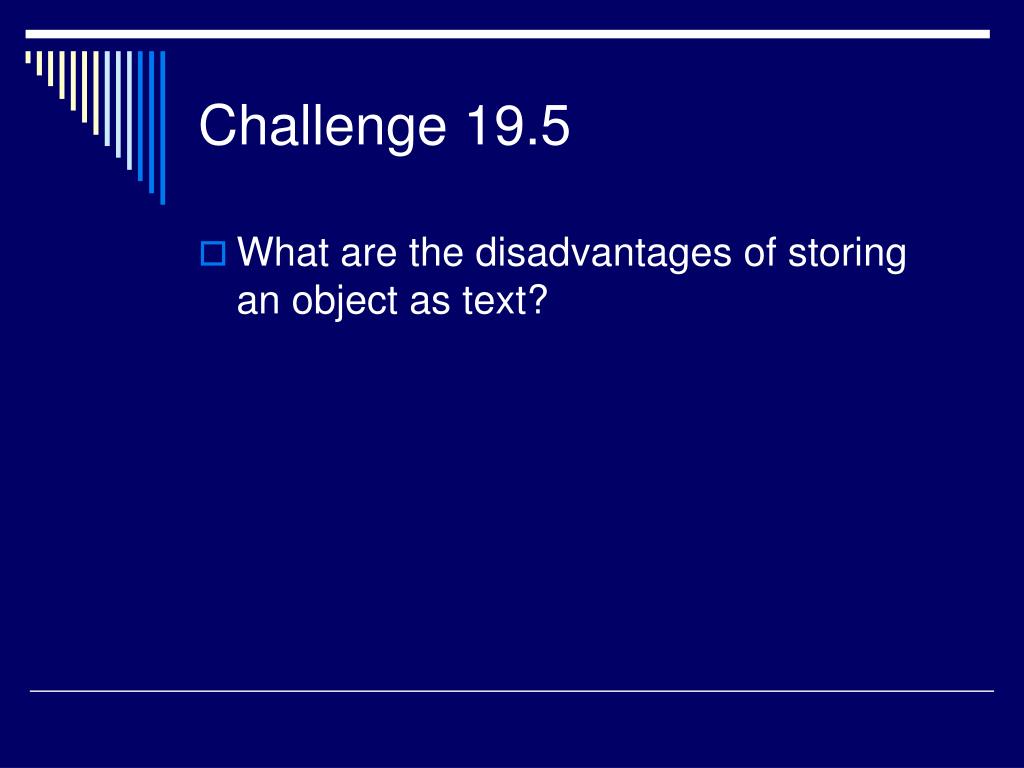 Challenge 19.5

What are the disadvantages of storing an object as text?